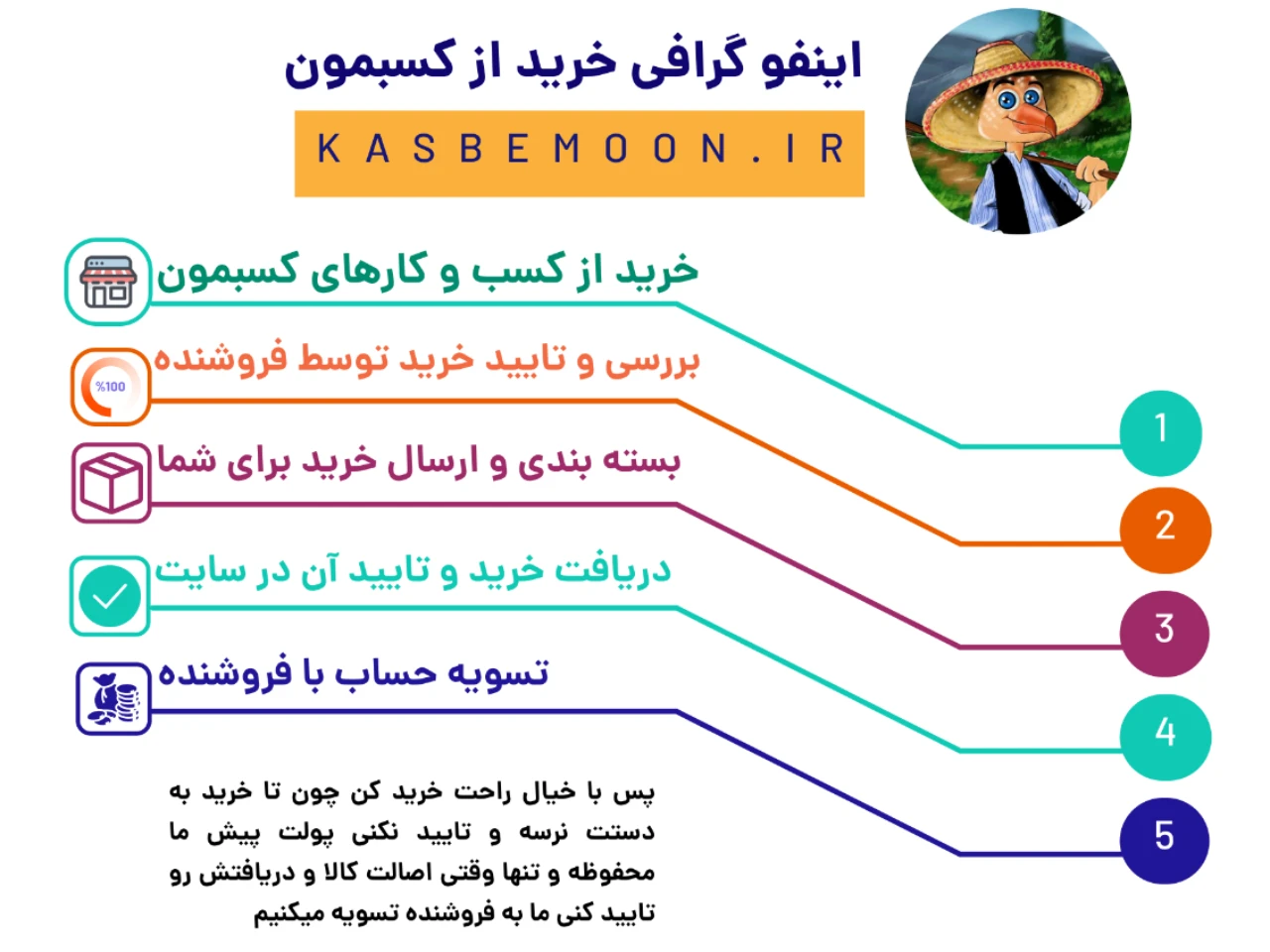 اینفو گرافی خرید از کسبمون

KASBEMOON.IR

خرید از کسب و کارهای کسبمون

%100

بررسی و تایید خرید توسط فروشنده

بسته بندی و ارسال خرید برای شما

دریافت خرید و تایید آن در سایت

تسویه حساب با فروشنده

1

2

3

4

5

پس با خیال راحت خرید کن چون تا خرید به دستت نرسه و تایید نکنی پولت پیش ما محفوظه و تنها وقتی اصالت کالا و دریافتش رو تایید کنی ما به فروشنده تسویه میکنیم